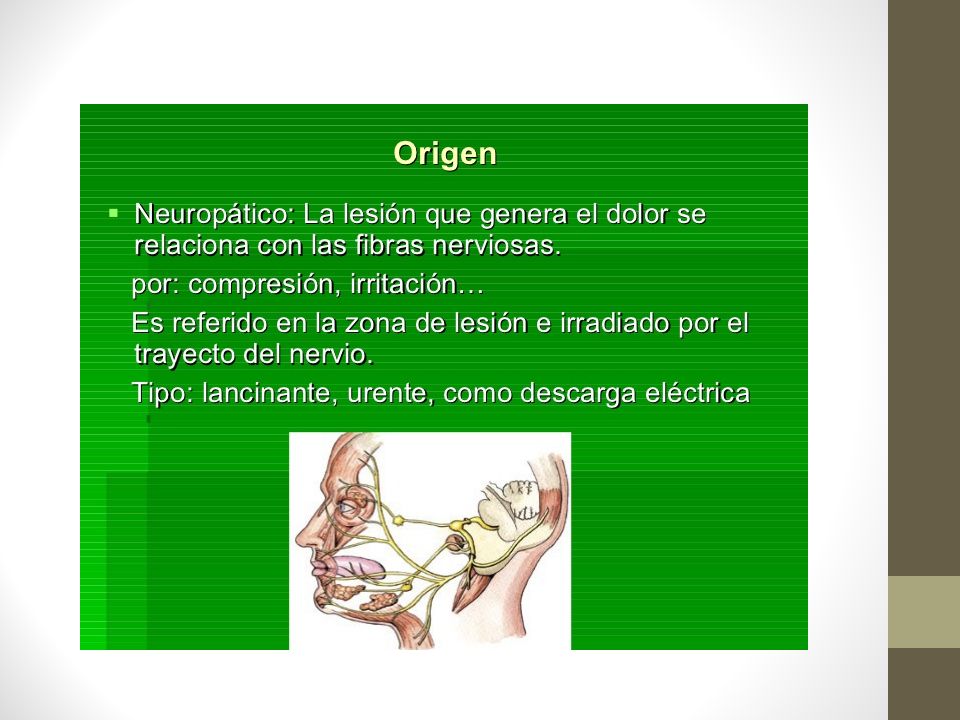 Origen

▪ Neuropático: La lesión que genera el dolor se relaciona con las fibras nerviosas.

por: compresión, irritación…

Es referido en la zona de lesión e irradiado por el trayecto del nervio.

Tipo: lancinante, urente, como descarga eléctrica